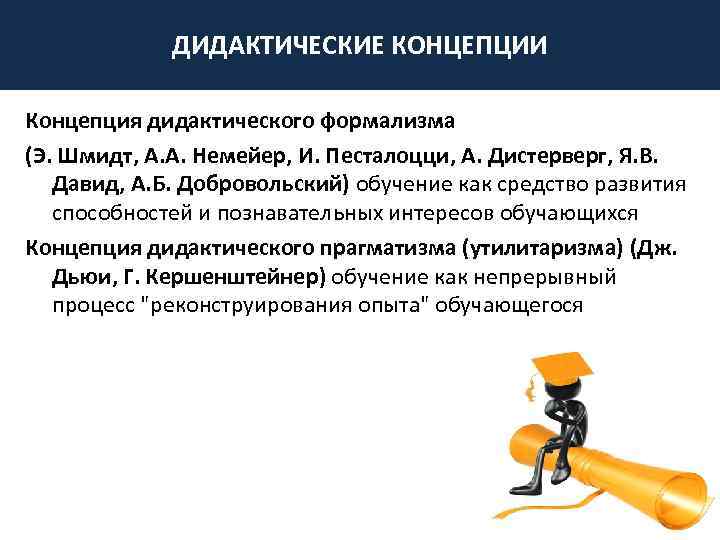 ДИДАКТИЧЕСКИЕ КОНЦЕПЦИИ

Концепция дидактического формализма

(Э. Шмидт, А.А. Немейер, И. Песталоцци, А. Дистерверг, Я.В. Давид, А.Б. Добровольский) обучение как средство развития способностей и познавательных интересов обучающихся

Концепция дидактического прагматизма (утилитаризма) (Дж. Дьюи, Г. Кершенштейнер) обучение как непрерывный процесс "реконструирования опыта" обучающегося